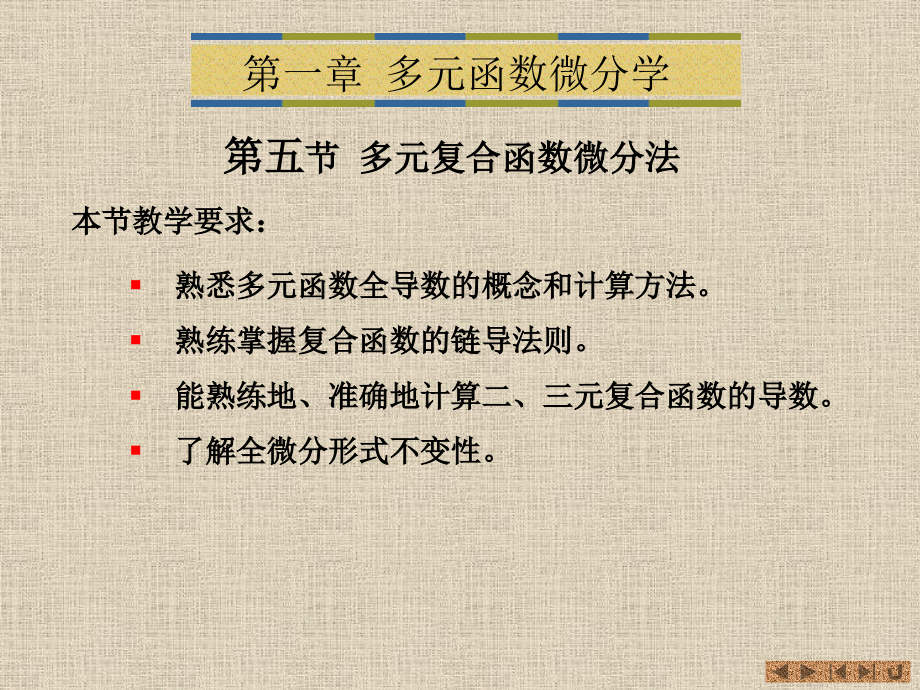 第一章 多元函数微分学

第五节 多元复合函数微分法

本节教学要求：

▪ 熟悉多元函数全导数的概念和计算方法。
▪ 熟练掌握复合函数的链导法则。
▪ 能熟练地、准确地计算二、三元复合函数的导数。
▪ 了解全微分形式不变性。